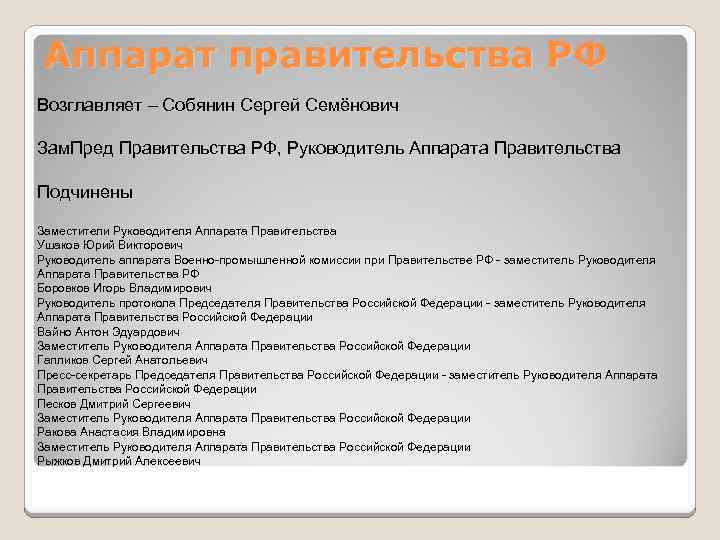 Аппарат правительства РФ

Возглавляет – Собянин Сергей Семёнович

ЗамПред Правительства РФ, Руководитель Аппарата Правительства

Подчинены

Заместители Руководителя Аппарата Правительства
Ушаков Юрий Викторович
Руководитель аппарата Военно-промышленной комиссии при Правительстве РФ - заместитель Руководителя Аппарата Правительства РФ
Боровков Игорь Владимирович
Руководитель протокола Председателя Правительства Российской Федерации - заместитель Руководителя Аппарата Правительства Российской Федерации
Вайно Антон Эдуардович
Заместитель Руководителя Аппарата Правительства Российской Федерации
Гапликов Сергей Анатольевич
Пресс-секретарь Председателя Правительства Российской Федерации - заместитель Руководителя Аппарата Правительства Российской Федерации
Песков Дмитрий Сергеевич
Заместитель Руководителя Аппарата Правительства Российской Федерации
Ракова Анастасия Владимировна
Заместитель Руководителя Аппарата Правительства Российской Федерации
Рыжков Дмитрий Алексеевич